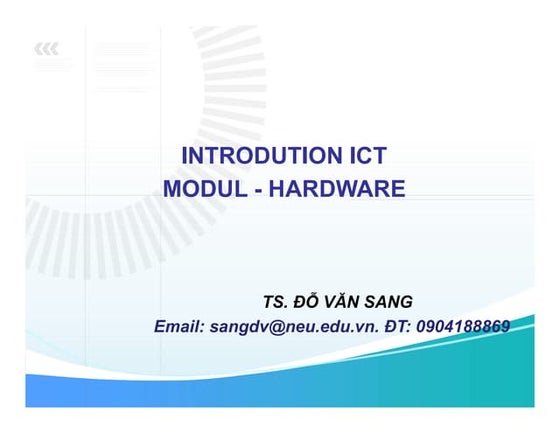 INTRODUTION ICT
MODUL - HARDWARE

TS. ĐỖ VĂN SANG
Email: sangdv@neu.edu.vn. ĐT: 0904188869